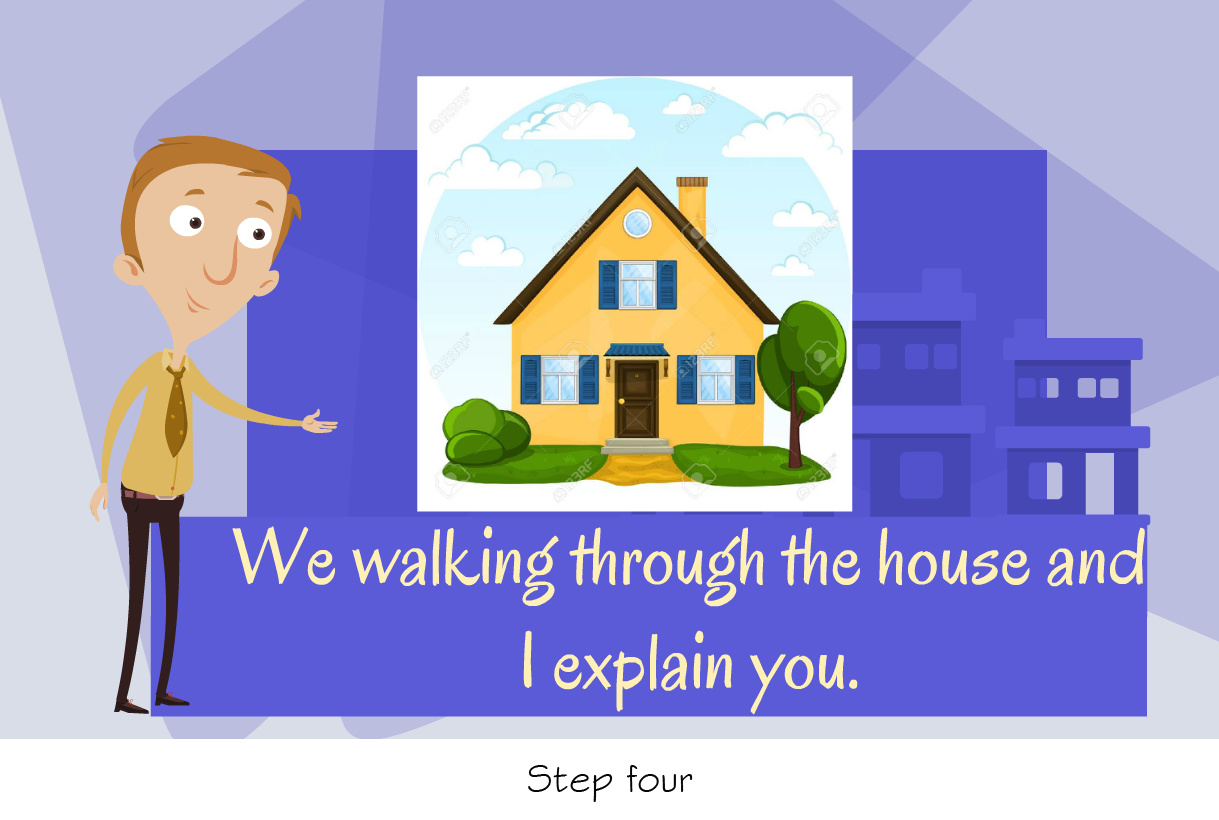 We walking through the house and I explain you.

Step four